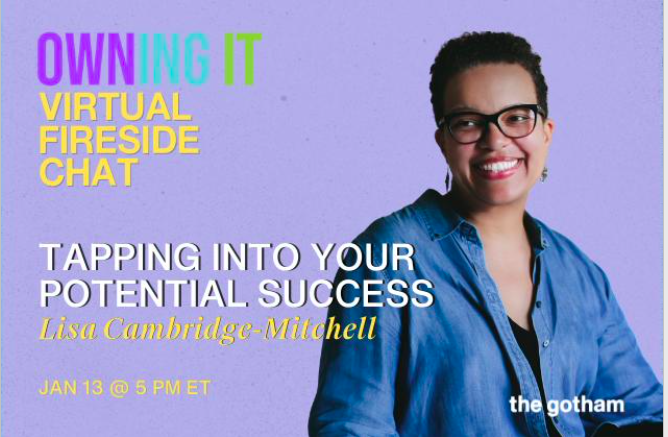 OWNING IT
VIRTUAL FIRESIDE CHAT

TAPPING INTO YOUR POTENTIAL SUCCESS
Lisa Cambridge-Mitchell

JAN 13 @ 5 PM ET

the gotham